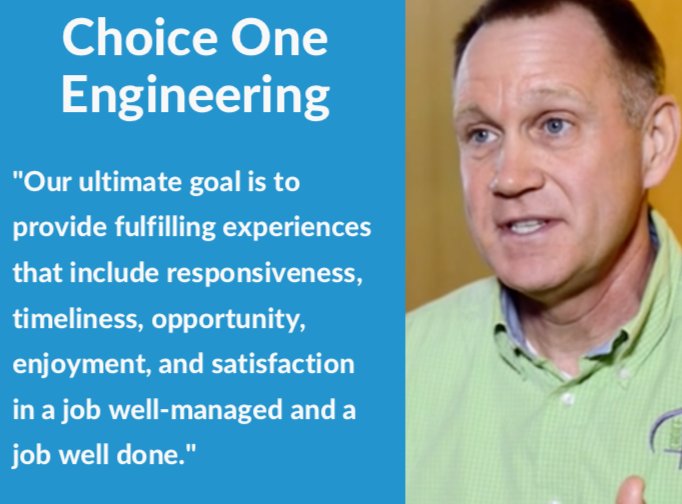 Choice One Engineering

"Our ultimate goal is to provide fulfilling experiences that include responsiveness, timeliness, opportunity, enjoyment, and satisfaction in a job well-managed and a job well done."